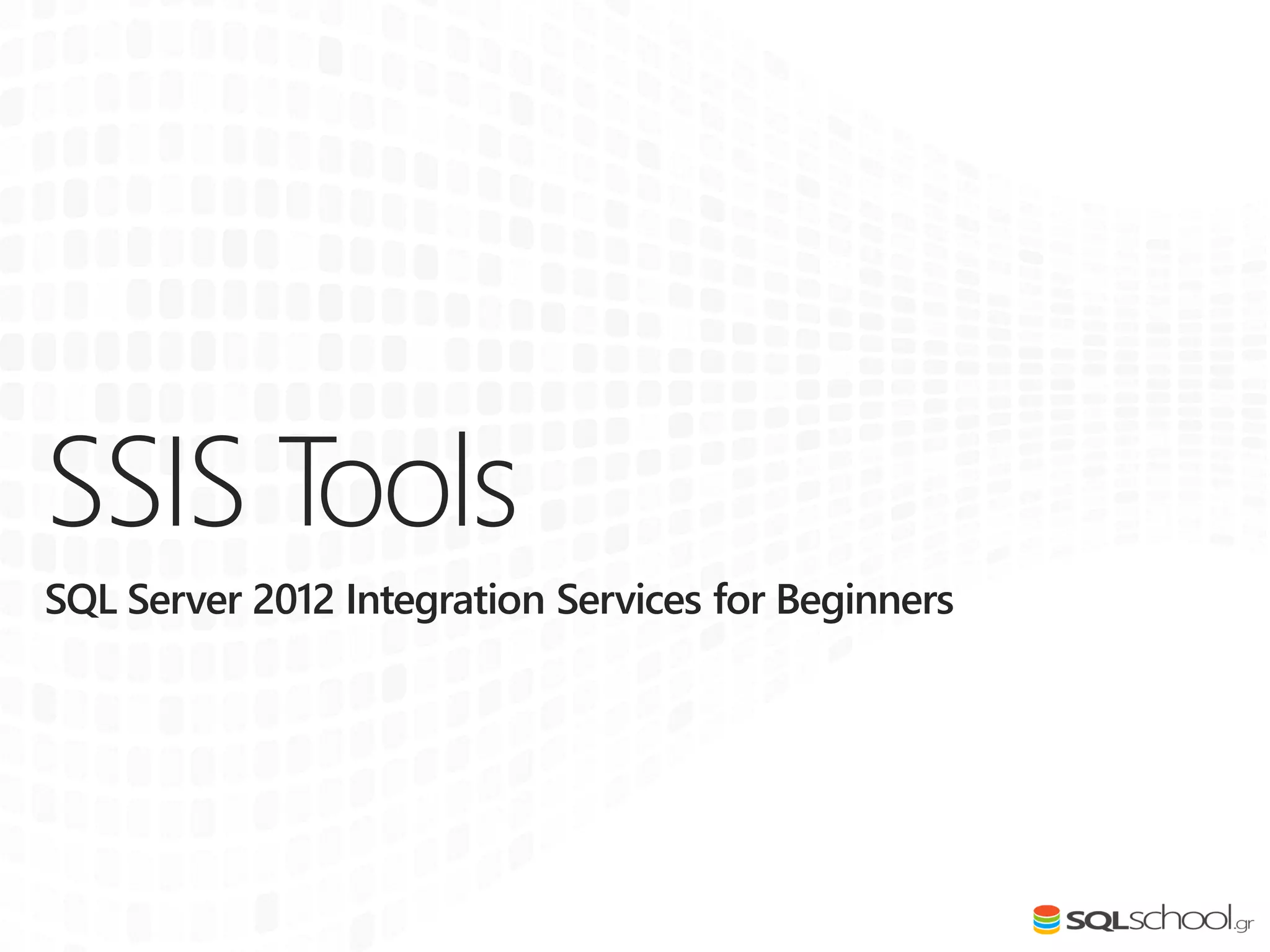 SSIS Tools

SQL Server 2012 Integration Services for Beginners

SQLschool.gr